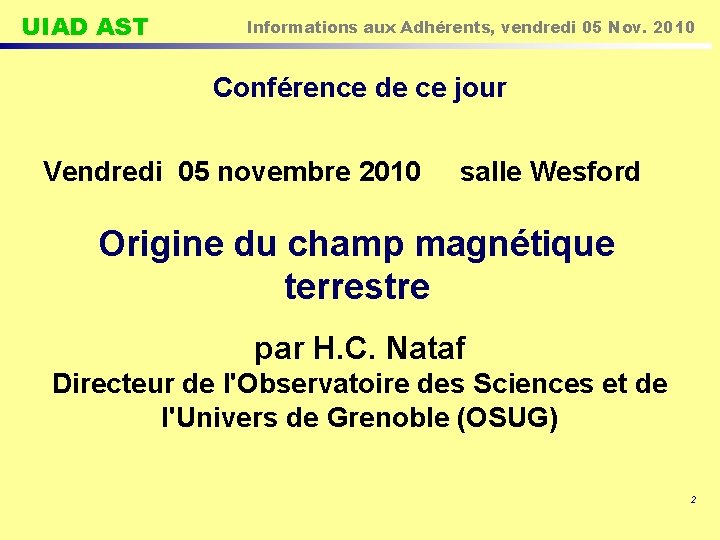 UIAD AST

Informations aux Adhérents, vendredi 05 Nov. 2010

Conférence de ce jour

Vendredi 05 novembre 2010 salle Wesford

Origine du champ magnétique terrestre

par H.C. Nataf

Directeur de l'Observatoire des Sciences et de l'Univers de Grenoble (OSUG)

2